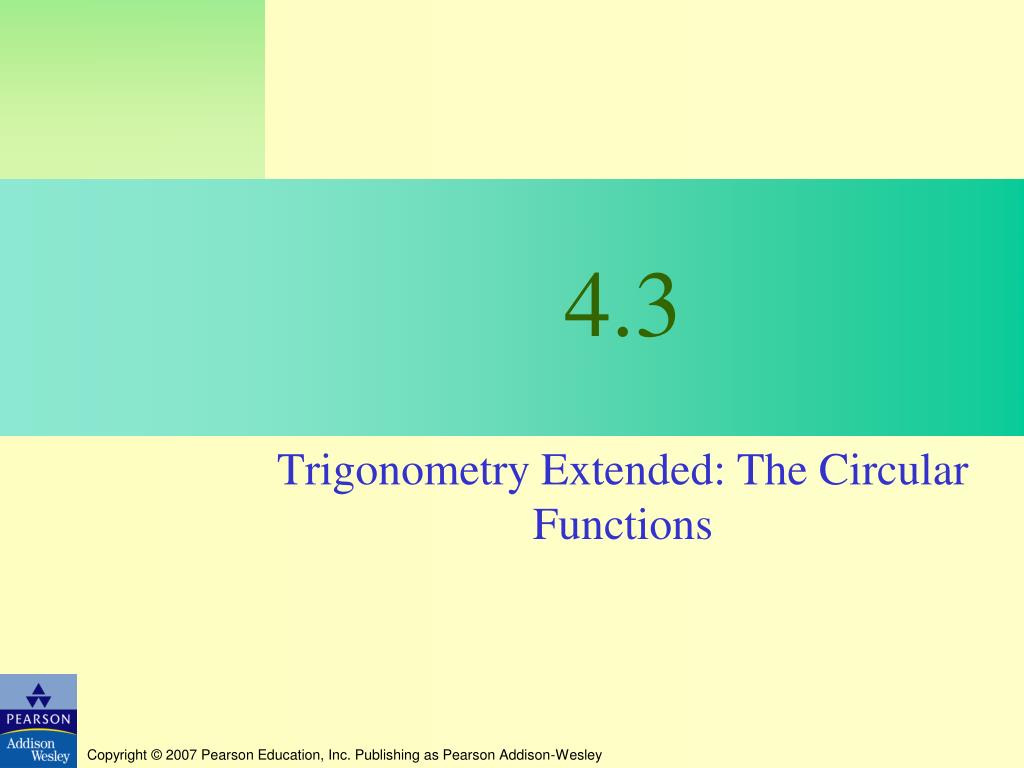 4.3

Trigonometry Extended: The Circular Functions

PEARSON
Addison Wesley

Copyright © 2007 Pearson Education, Inc. Publishing as Pearson Addison-Wesley